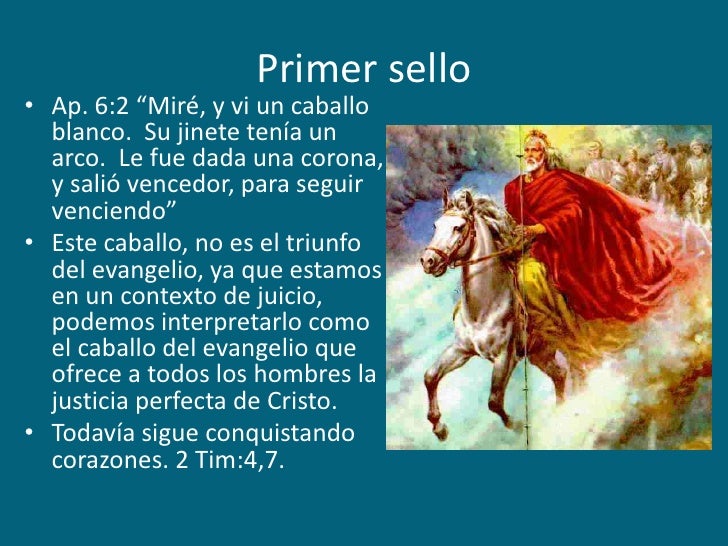 Primer sello

• Ap. 6:2 “Miré, y vi un caballo blanco. Su jinete tenía un arco. Le fue dada una corona, y salió vencedor, para seguir venciendo”
• Este caballo, no es el triunfo del evangelio, ya que estamos en un contexto de juicio, podemos interpretarlo como el caballo del evangelio que ofrece a todos los hombres la justicia perfecta de Cristo.
• Todavía sigue conquistando corazones. 2 Tim:4,7.